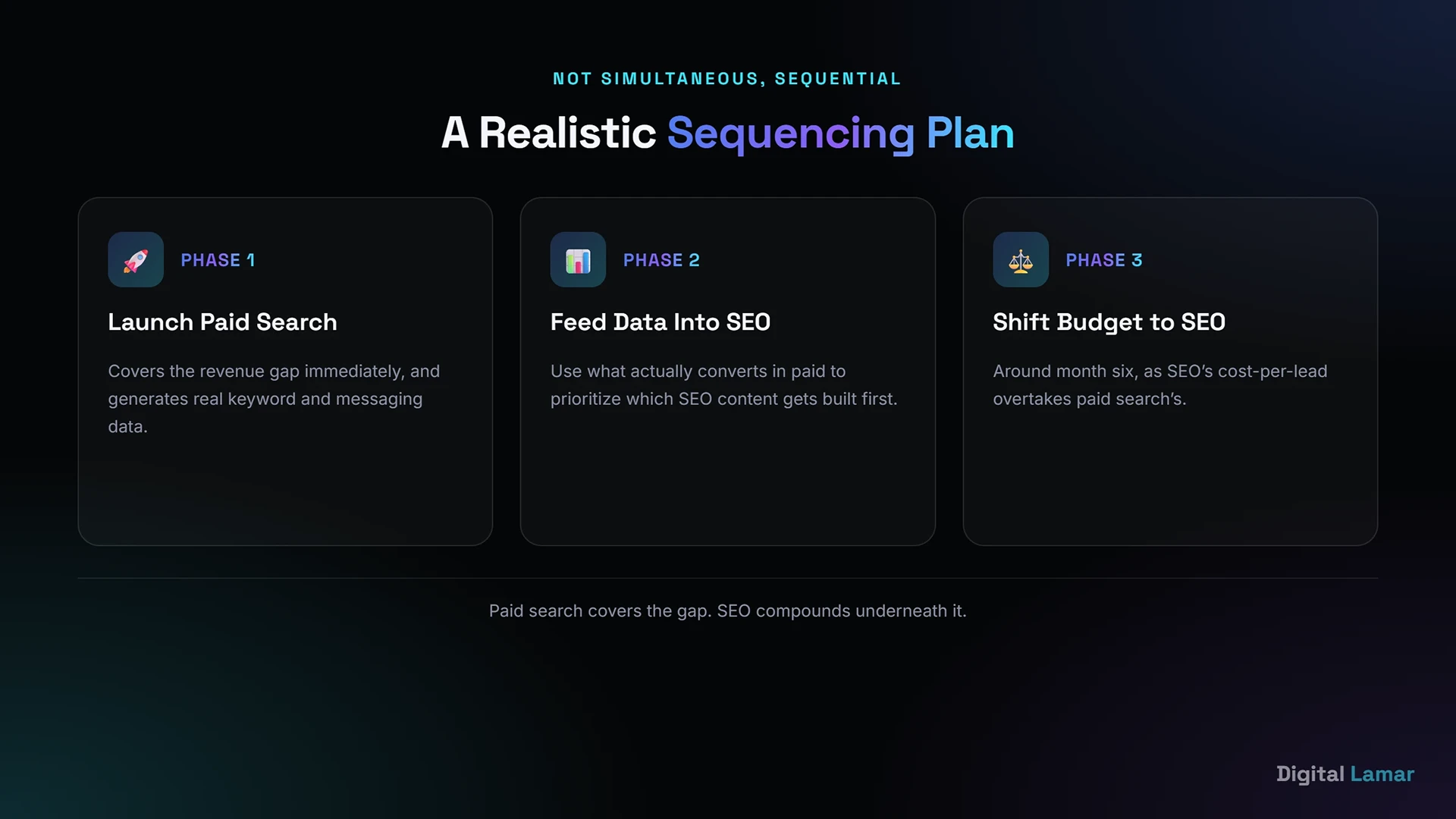 NOT SIMULTANEOUS, SEQUENTIAL

A Realistic Sequencing Plan

PHASE 1

Launch Paid Search

Covers the revenue gap immediately, and generates real keyword and messaging data.

PHASE 2

Feed Data Into SEO

Use what actually converts in paid to prioritize which SEO content gets built first.

PHASE 3

Shift Budget to SEO

Around month six, as SEO's cost-per-lead overtakes paid search's.

Paid search covers the gap. SEO compounds underneath it.

Digital Lamar